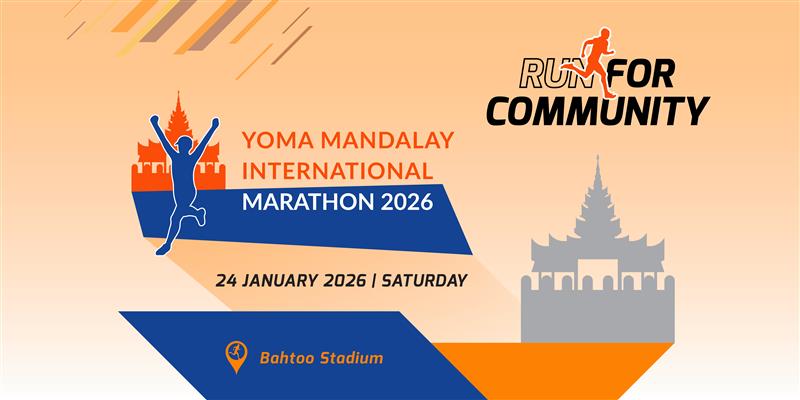 RUN FOR COMMUNITY

YOMA MANDALAY INTERNATIONAL MARATHON 2026

24 JANUARY 2026 | SATURDAY

Bahtoo Stadium